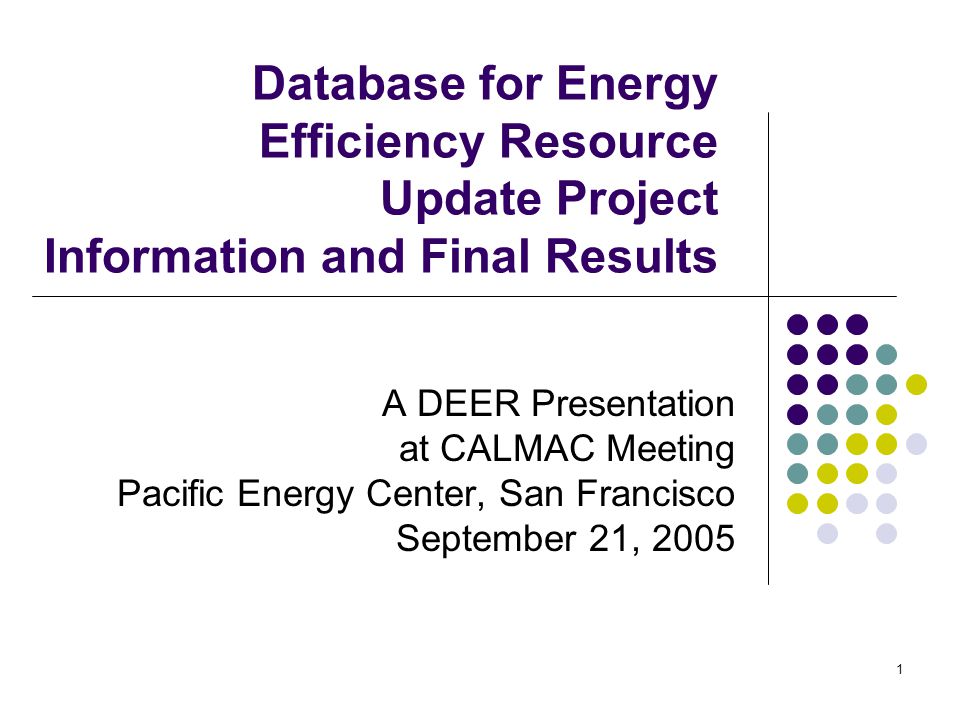 Database for Energy Efficiency Resource Update Project Information and Final Results

A DEER Presentation
at CALMAC Meeting
Pacific Energy Center, San Francisco
September 21, 2005

1